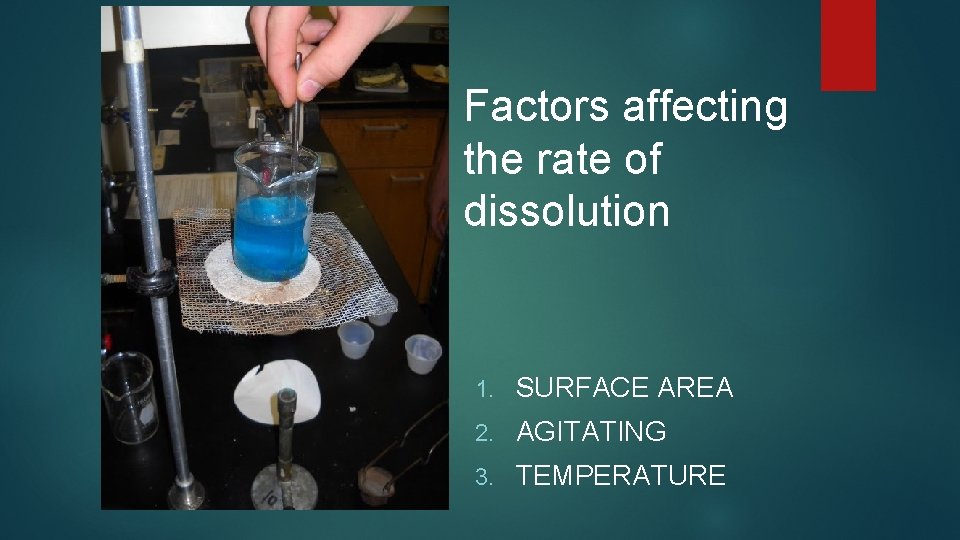 Factors affecting the rate of dissolution

1. SURFACE AREA
2. AGITATING
3. TEMPERATURE